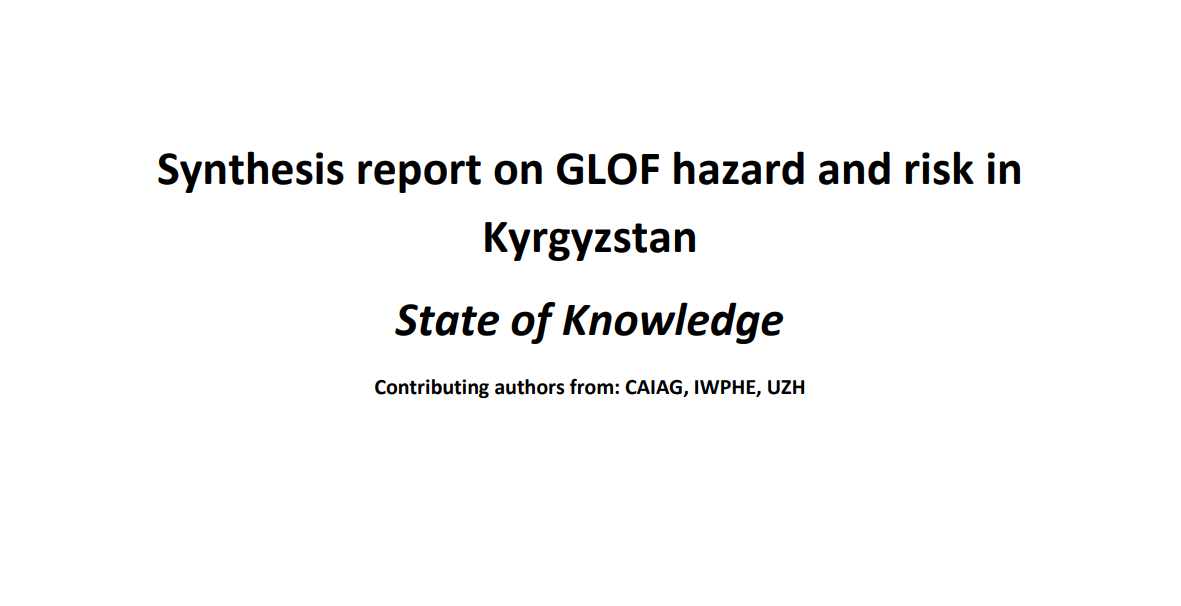 Synthesis report on GLOF hazard and risk in Kyrgyzstan

State of Knowledge

Contributing authors from: CAIAG, IWPHE, UZH